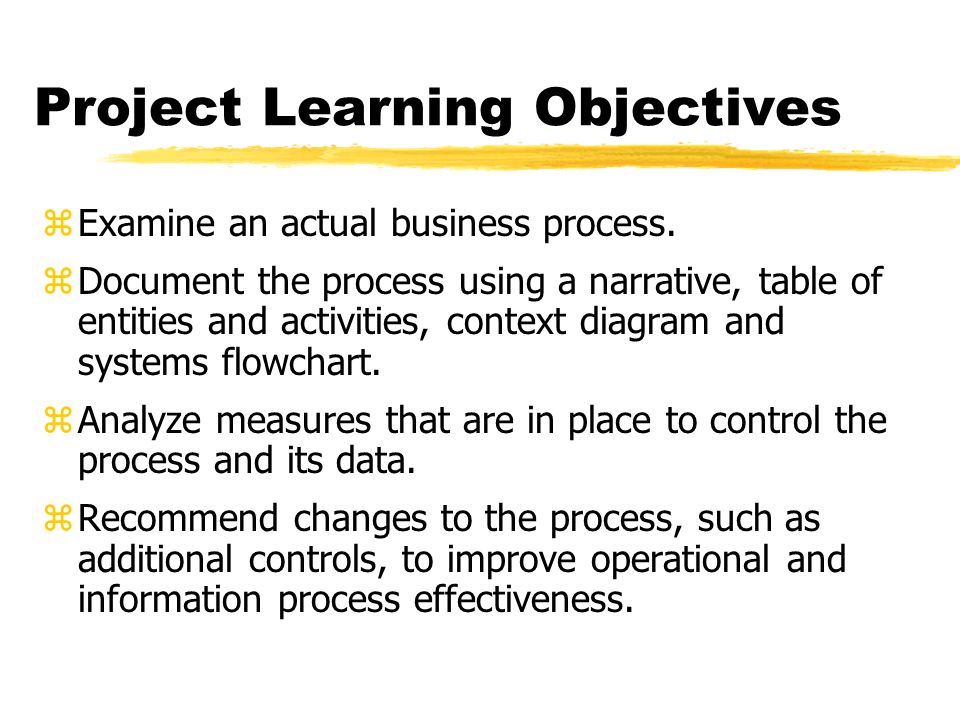 Project Learning Objectives

⌘ Examine an actual business process.

⌘ Document the process using a narrative, table of entities and activities, context diagram and systems flowchart.

⌘ Analyze measures that are in place to control the process and its data.

⌘ Recommend changes to the process, such as additional controls, to improve operational and information process effectiveness.